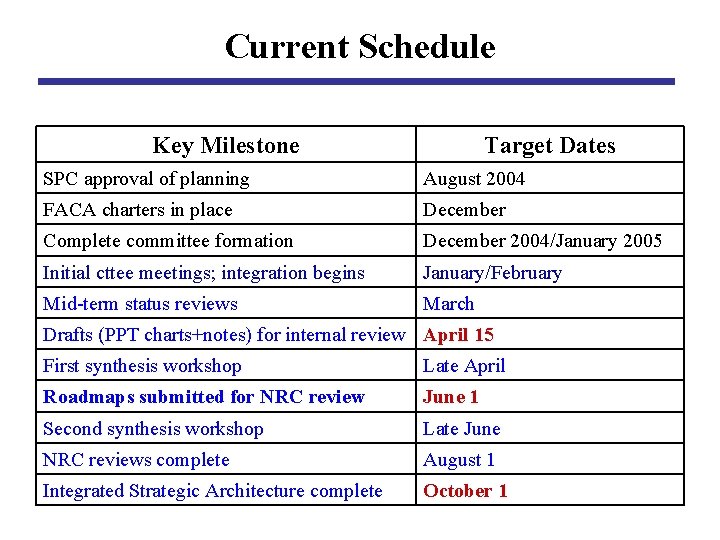 Current Schedule

| Key Milestone | Target Dates |
|---|---|
| SPC approval of planning | August 2004 |
| FACA charters in place | December |
| Complete committee formation | December 2004/January 2005 |
| Initial cttee meetings; integration begins | January/February |
| Mid-term status reviews | March |
| Drafts (PPT charts+notes) for internal review | April 15 |
| First synthesis workshop | Late April |
| Roadmaps submitted for NRC review | June 1 |
| Second synthesis workshop | Late June |
| NRC reviews complete | August 1 |
| Integrated Strategic Architecture complete | October 1 |